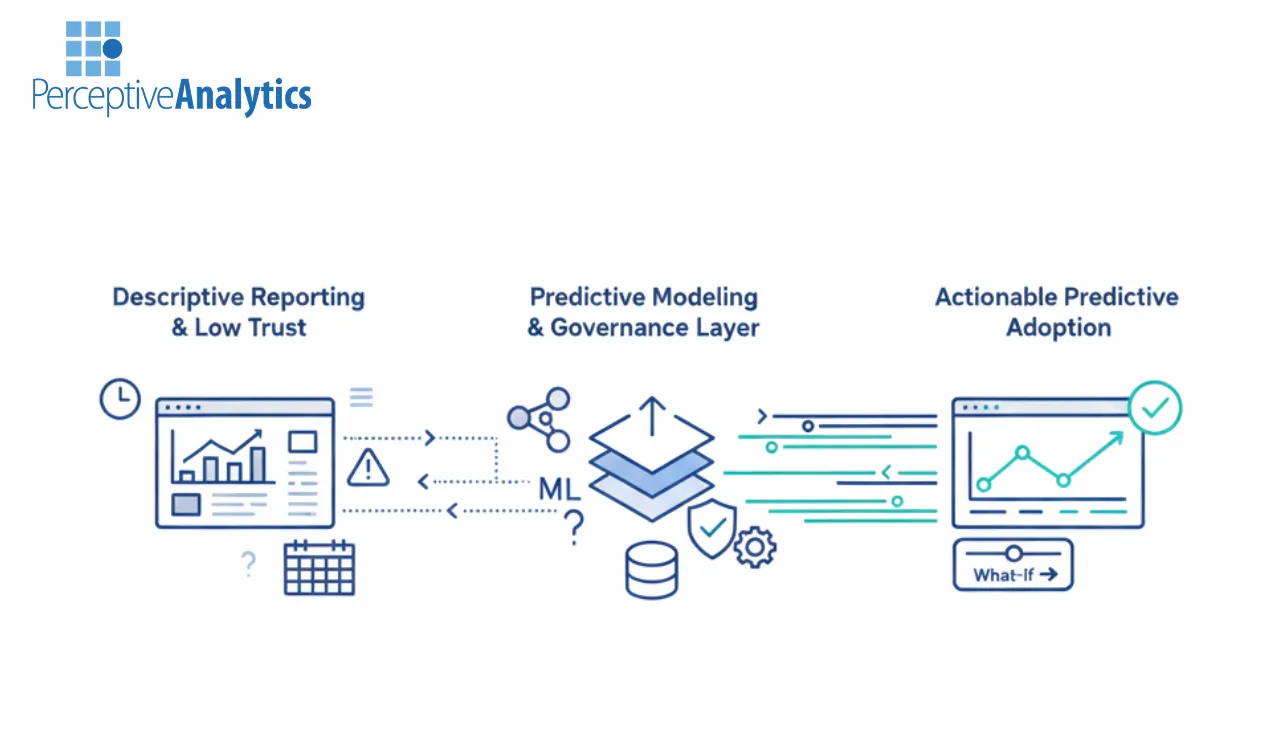 PerceptiveAnalytics

Descriptive Reporting & Low Trust

Predictive Modeling & Governance Layer

Actionable Predictive Adoption

ML

?

?

What-If →